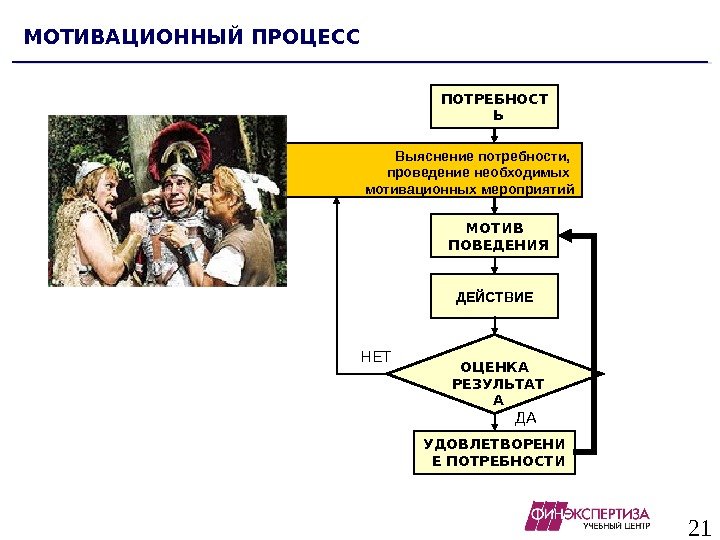 МОТИВАЦИОННЫЙ ПРОЦЕСС

ПОТРЕБНОСТЬ

Выяснение потребности, проведение необходимых мотивационных мероприятий

МОТИВ ПОВЕДЕНИЯ

ДЕЙСТВИЕ

НЕТ

ОЦЕНКА РЕЗУЛЬТАТА

ДА

УДОВЛЕТВОРЕНИЕ ПОТРЕБНОСТИ

ФИНЭКСПЕРТИЗА
УЧЕБНЫЙ ЦЕНТР

21